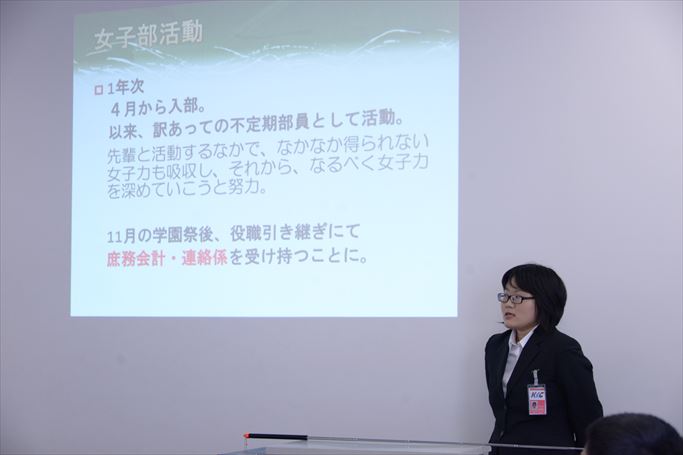 女子部活動

1年次
４月から入部。
以来、訳あっての不定期部員として活動。
先輩と活動するなかで、なかなか得られない女子力も吸収し、それから、なるべく女子力を深めていこうと努力。

11月の学園祭後、役職引き継ぎにて
庶務会計・連絡係を受け持つことに。

KIC